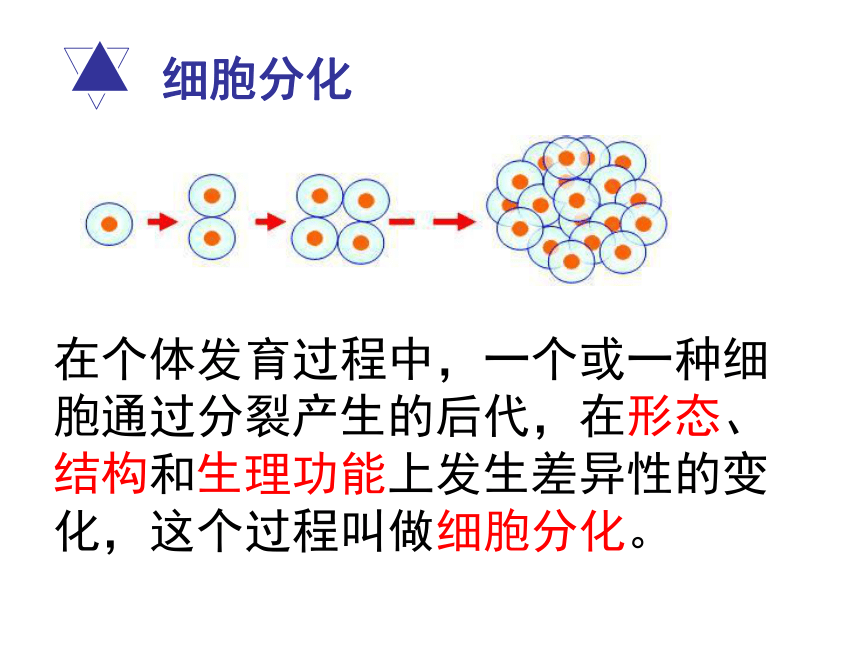 细胞分化

在个体发育过程中，一个或一种细胞通过分裂产生的后代，在形态、结构和生理功能上发生差异性的变化，这个过程叫做细胞分化。